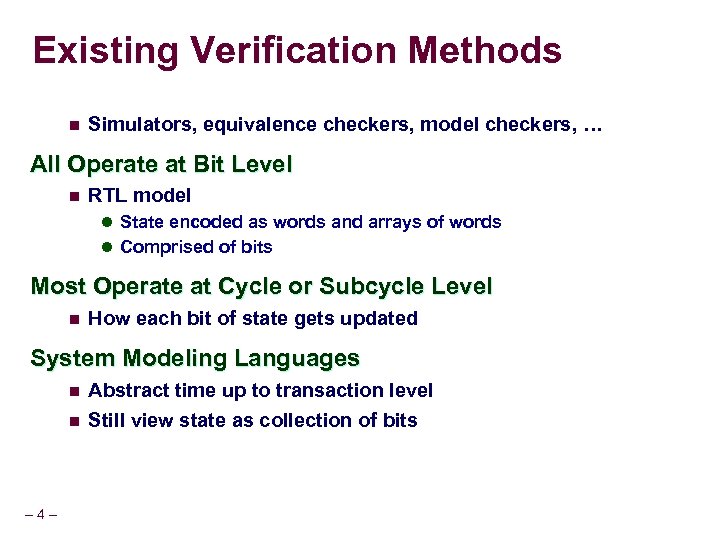 Existing Verification Methods

Simulators, equivalence checkers, model checkers, …

All Operate at Bit Level

RTL model

State encoded as words and arrays of words

Comprised of bits

Most Operate at Cycle or Subcycle Level

How each bit of state gets updated

System Modeling Languages

Abstract time up to transaction level

Still view state as collection of bits

– 4 –